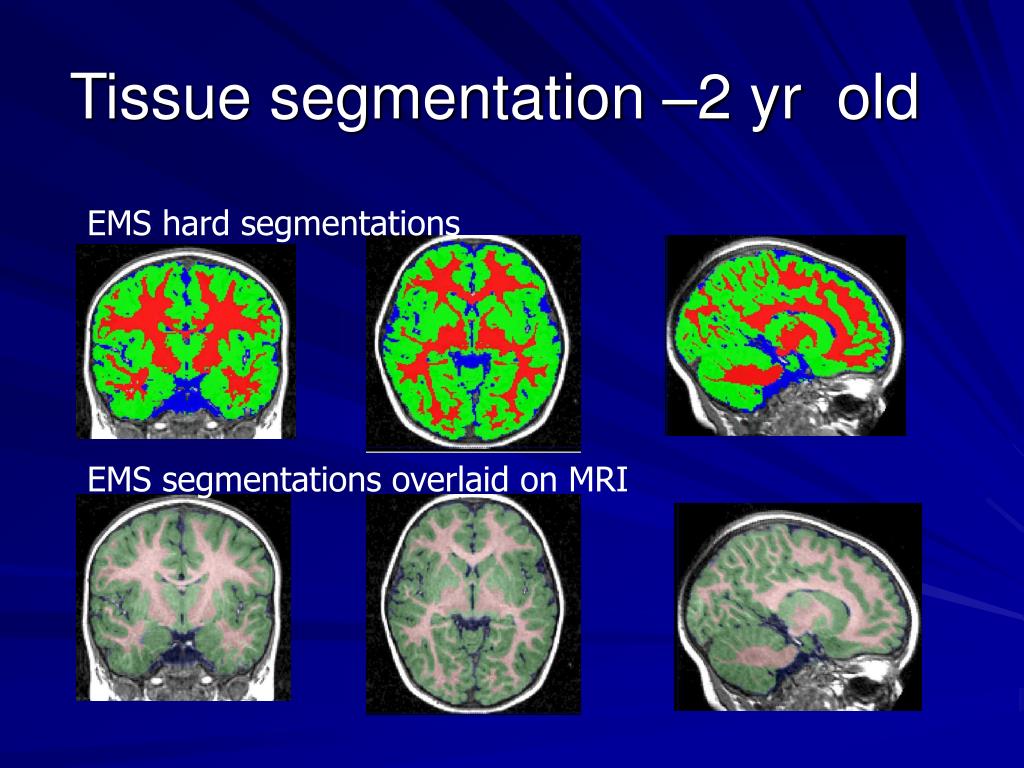 Tissue segmentation –2 yr old

EMS hard segmentations

EMS segmentations overlaid on MRI